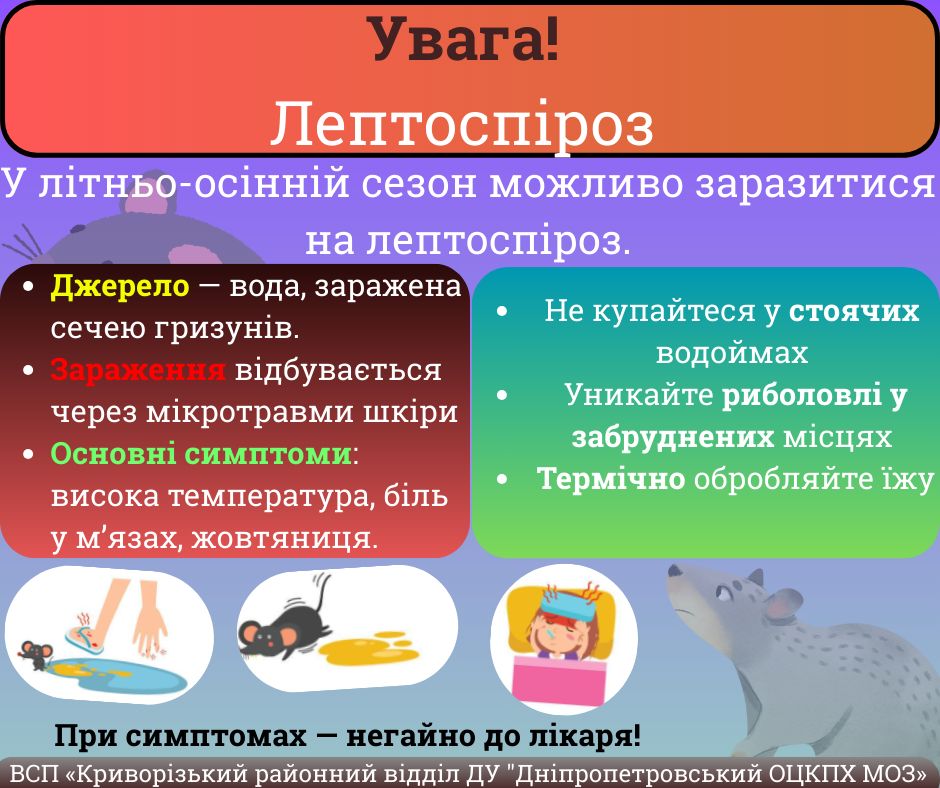 Увага!
Лептоспіроз

У літньо-осінній сезон можливо заразитися на лептоспіроз.

• Джерело — вода, заражена сечею гризунів.
• Зараження відбувається через мікротравми шкіри
• Основні симптоми: висока температура, біль у м'язах, жовтяниця.

• Не купайтеся у стоячих водоймах
• Уникайте риболовлі у забруднених місцях
• Термічно обробляйте їжу

При симптомах — негайно до лікаря!

ВСП «Криворізький районний відділ ДУ "Дніпропетровський ОЦКПХ МОЗ»